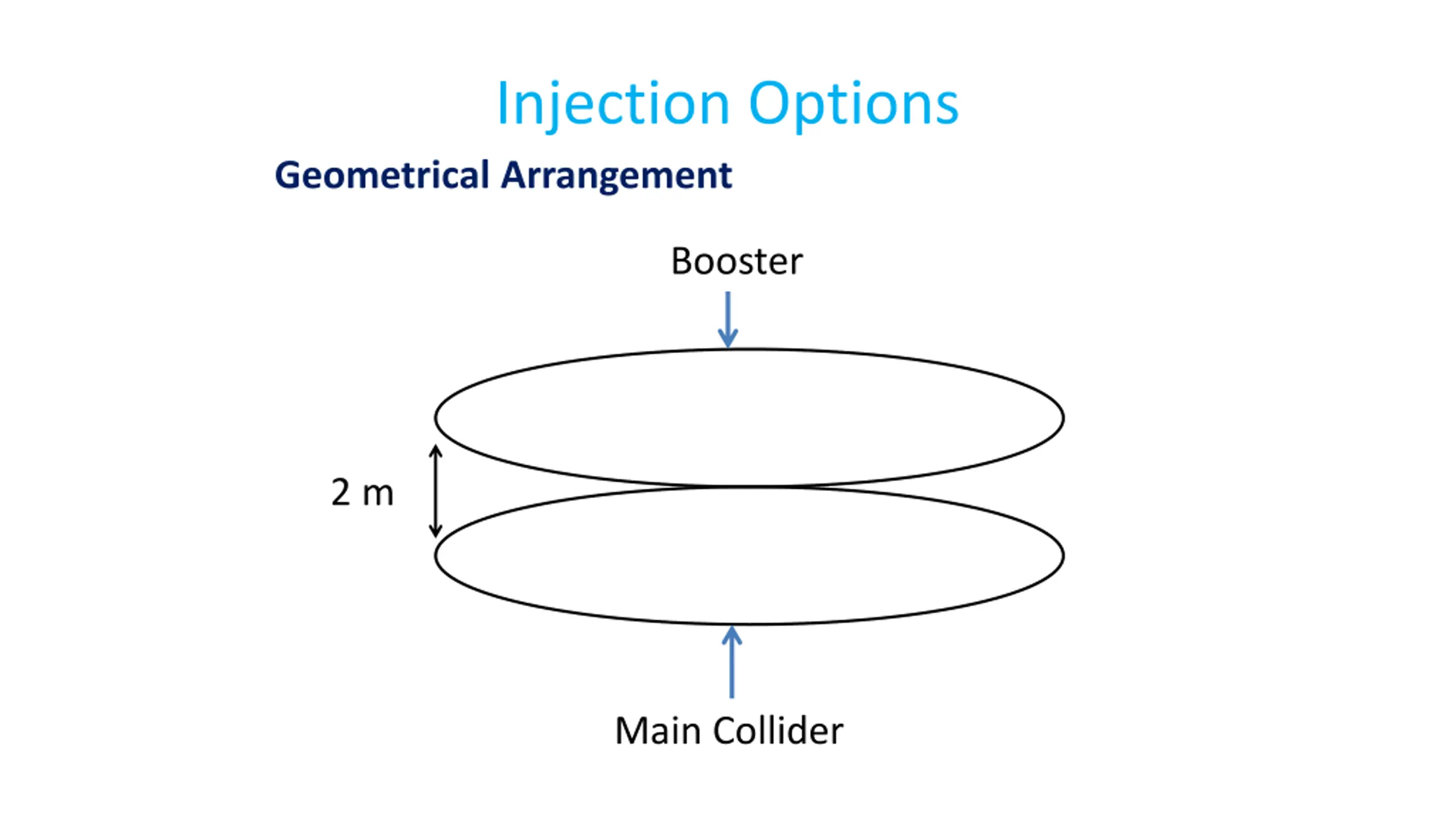 Injection Options

Geometrical Arrangement

Booster

2 m

Main Collider